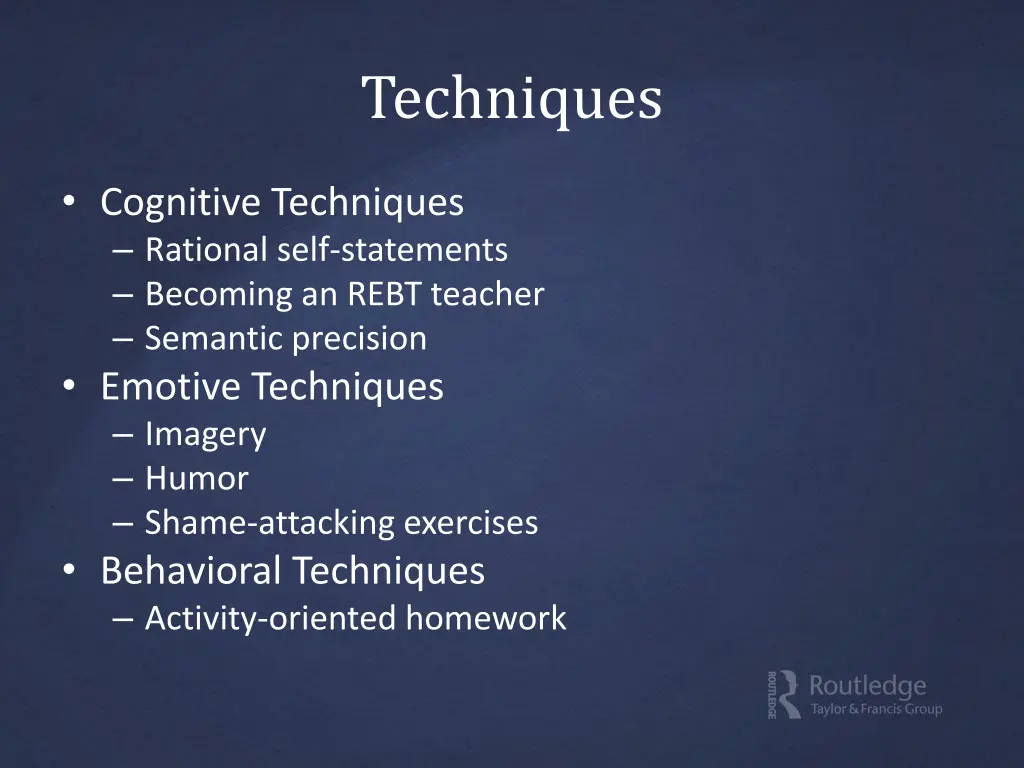 Techniques

• Cognitive Techniques
– Rational self-statements
– Becoming an REBT teacher
– Semantic precision
• Emotive Techniques
– Imagery
– Humor
– Shame-attacking exercises
• Behavioral Techniques
– Activity-oriented homework

ROUTLEDGE Routledge Taylor & Francis Group